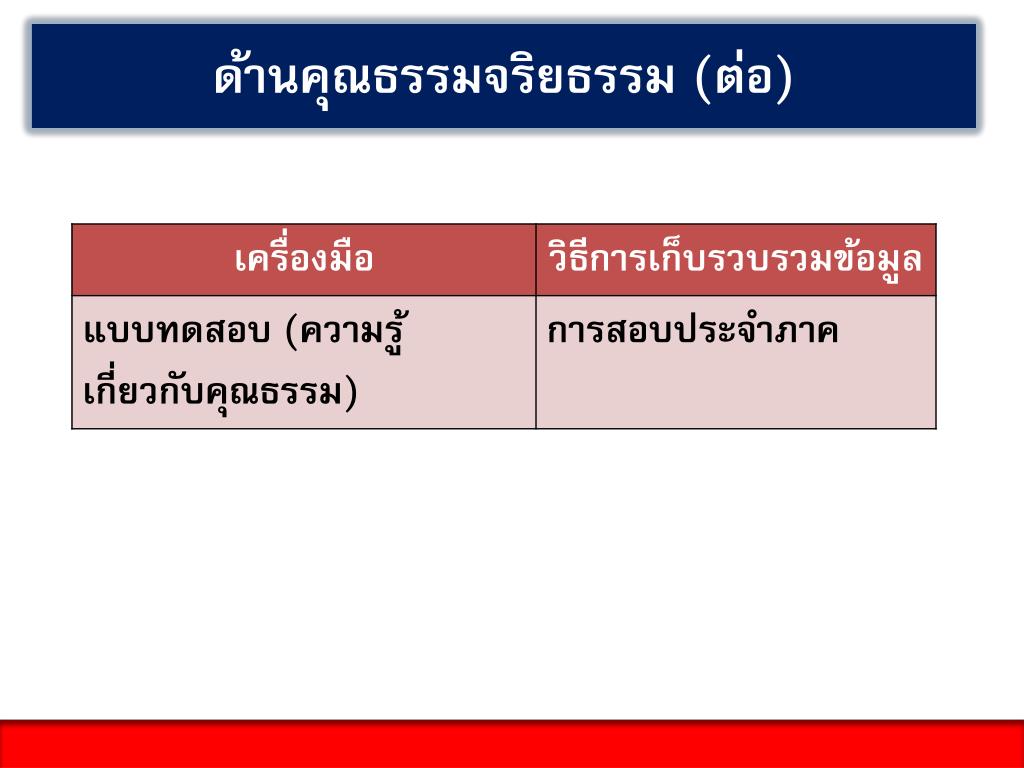 ด้านคุณธรรมจริยธรรม (ต่อ)

| เครื่องมือ | วิธีการเก็บรวบรวมข้อมูล |
|---|---|
| แบบทดสอบ (ความรู้เกี่ยวกับคุณธรรม) | การสอบประจำภาค |